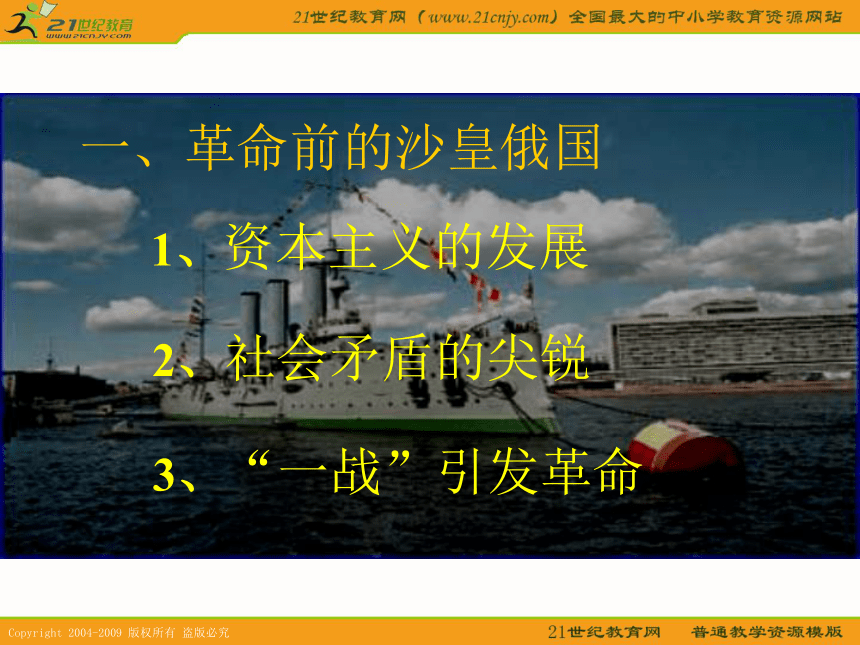 21世纪教育
www.21cnjy.com

21世纪教育网（www.21cnjy.com）全国最大的中小学教育资源网站

一、革命前的沙皇俄国

1、资本主义的发展

2、社会矛盾的尖锐

3、“一战”引发革命

Copyright 2004-2009 版权所有 盗版必究

21世纪教育网 普通教学资源模版